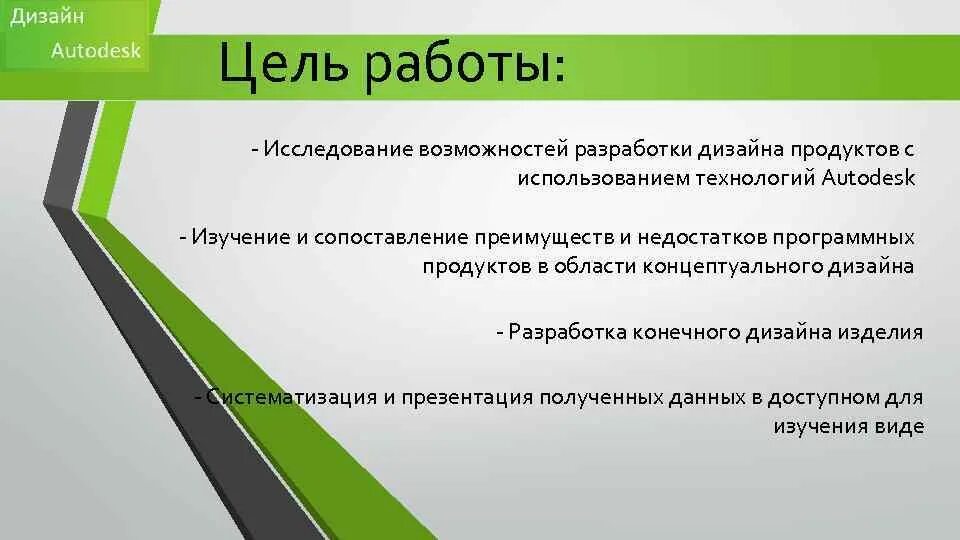 Дизайн Autodesk

Цель работы:

- Исследование возможностей разработки дизайна продуктов с использованием технологий Autodesk

- Изучение и сопоставление преимуществ и недостатков программных продуктов в области концептуального дизайна

- Разработка конечного дизайна изделия

- Систематизация и презентация полученных данных в доступном для изучения виде